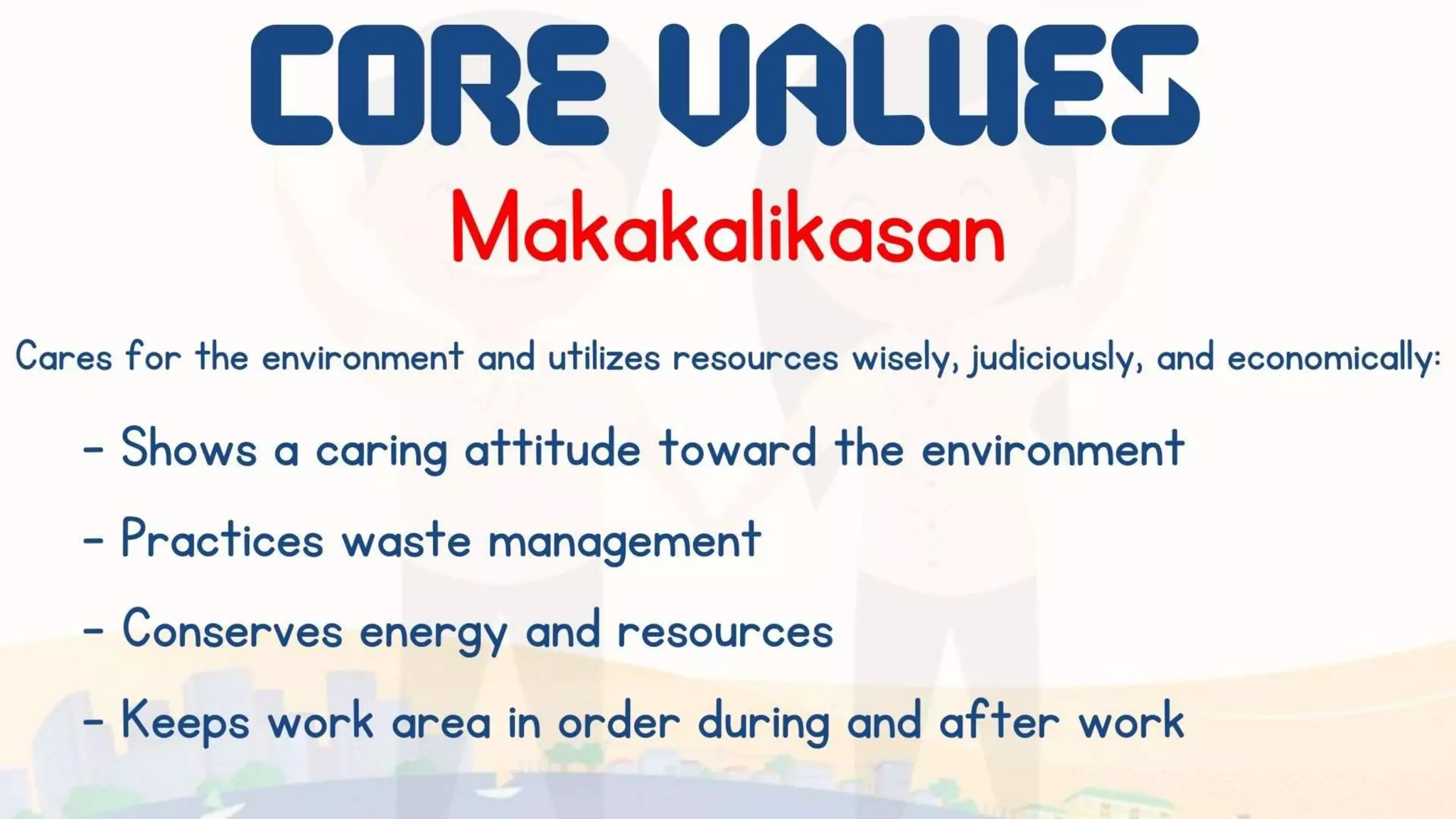 CORE VALUES

Makakalikasan

Cares for the environment and utilizes resources wisely, judiciously, and economically:

- Shows a caring attitude toward the environment

- Practices waste management

- Conserves energy and resources

- Keeps work area in order during and after work